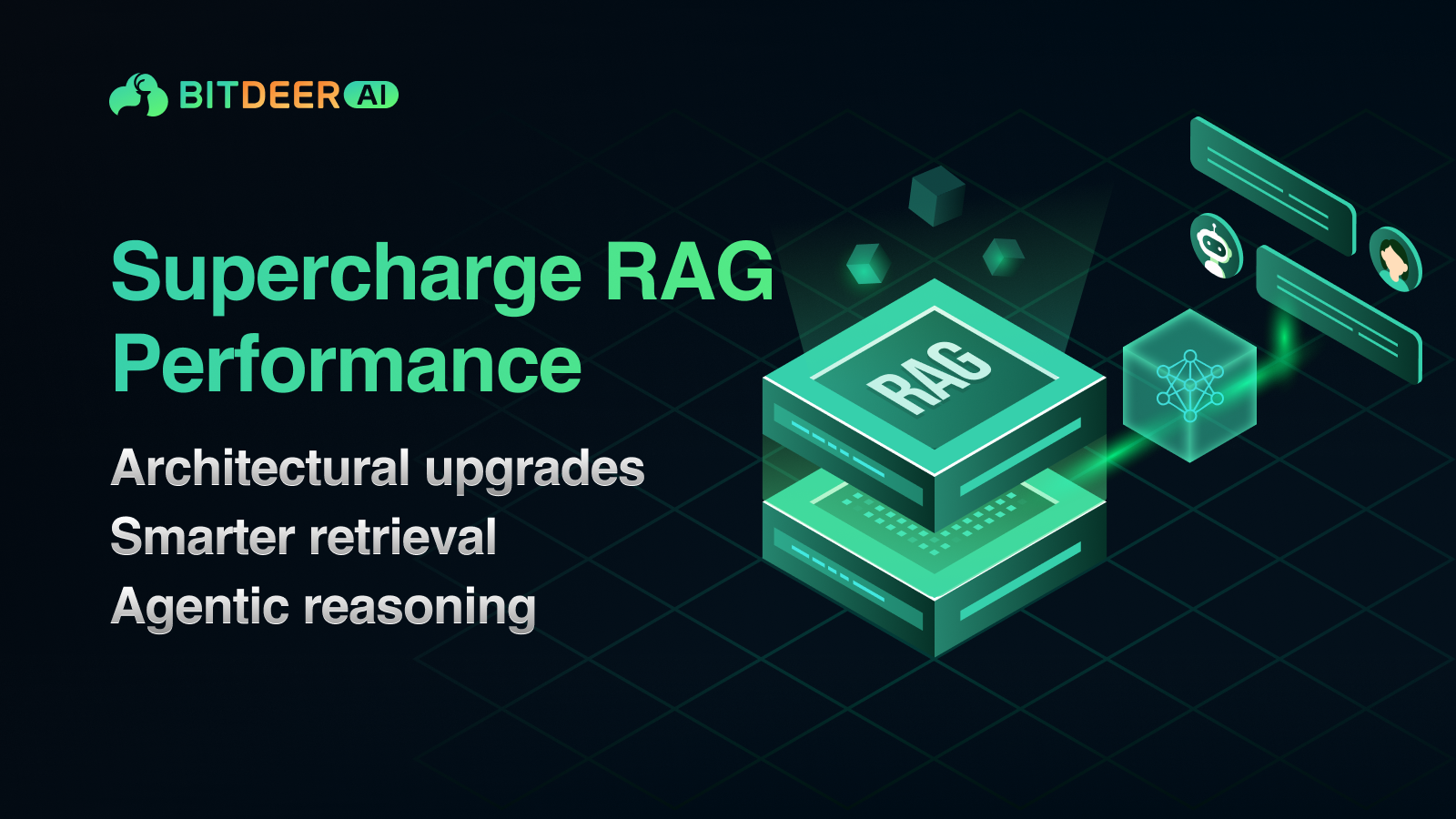 BITDEER AI

Supercharge RAG Performance

Architectural upgrades
Smarter retrieval
Agentic reasoning

RAG